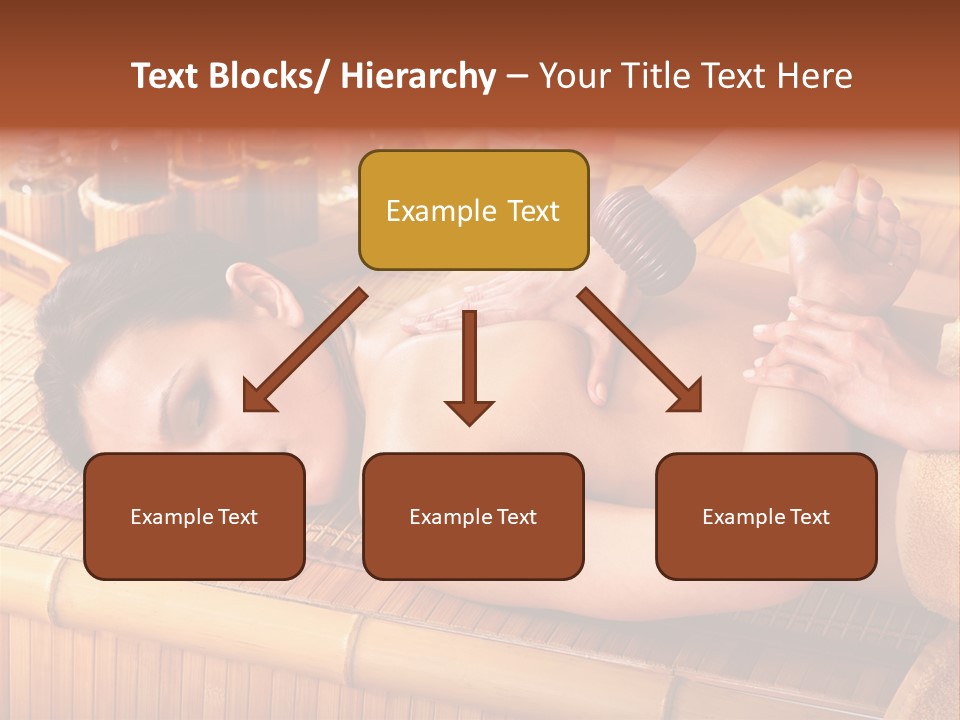 Text Blocks/ Hierarchy – Your Title Text Here

Example Text

Example Text

Example Text

Example Text